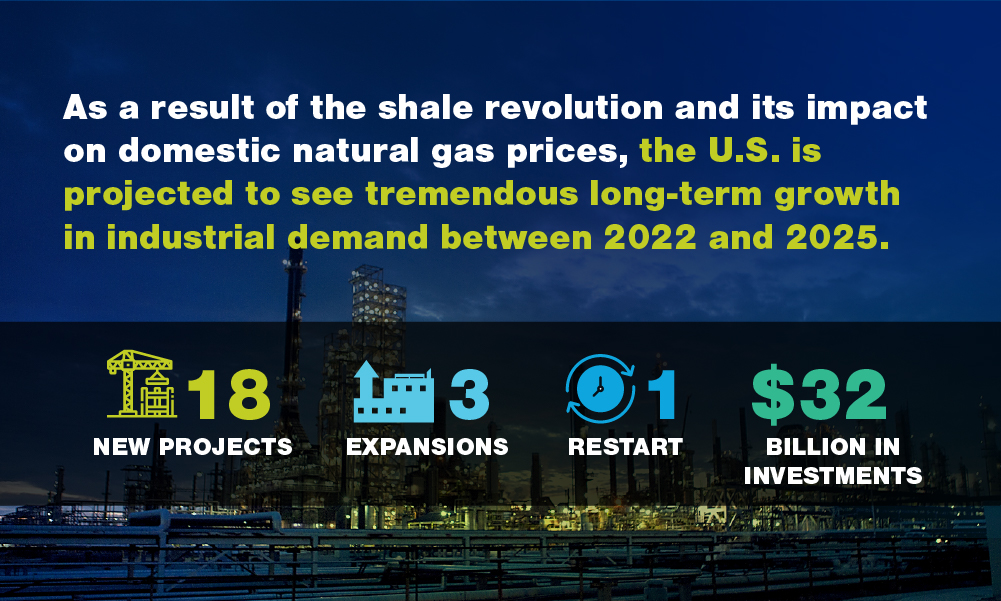 As a result of the shale revolution and its impact on domestic natural gas prices, the U.S. is projected to see tremendous long-term growth in industrial demand between 2022 and 2025.

18
NEW PROJECTS

3
EXPANSIONS

1
RESTART

$32
BILLION IN INVESTMENTS